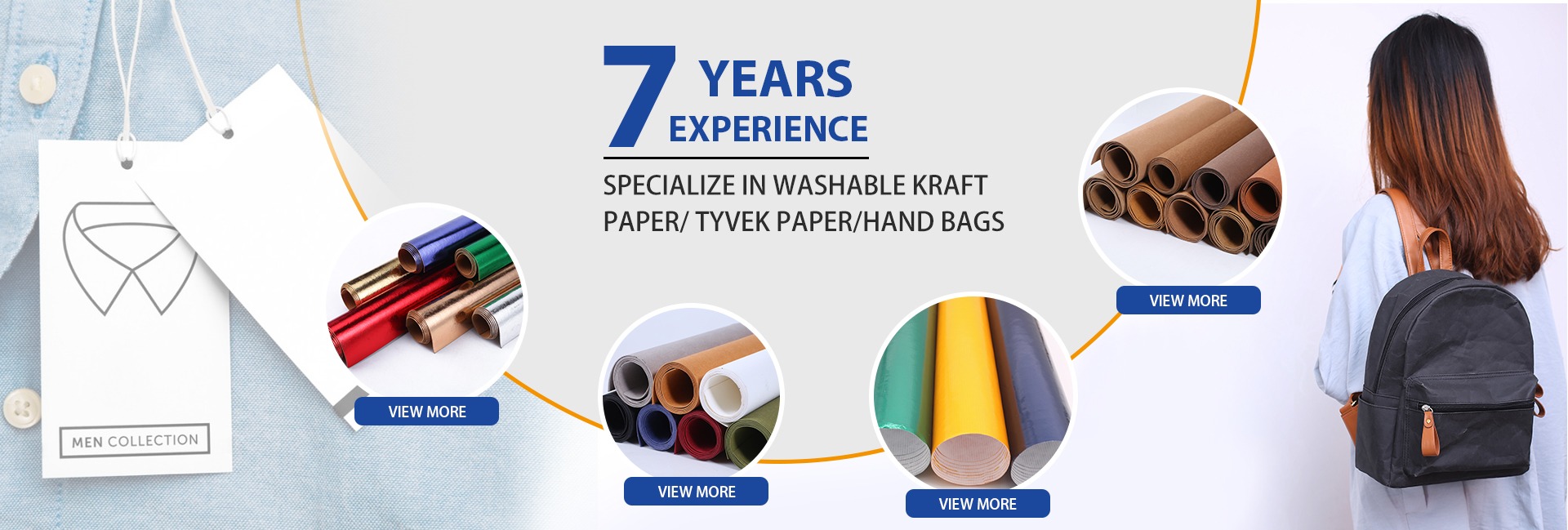 7 YEARS EXPERIENCE

SPECIALIZE IN WASHABLE KRAFT PAPER/ TYVEK PAPER/HAND BAGS

MEN COLLECTION

VIEW MORE

VIEW MORE

VIEW MORE

VIEW MORE